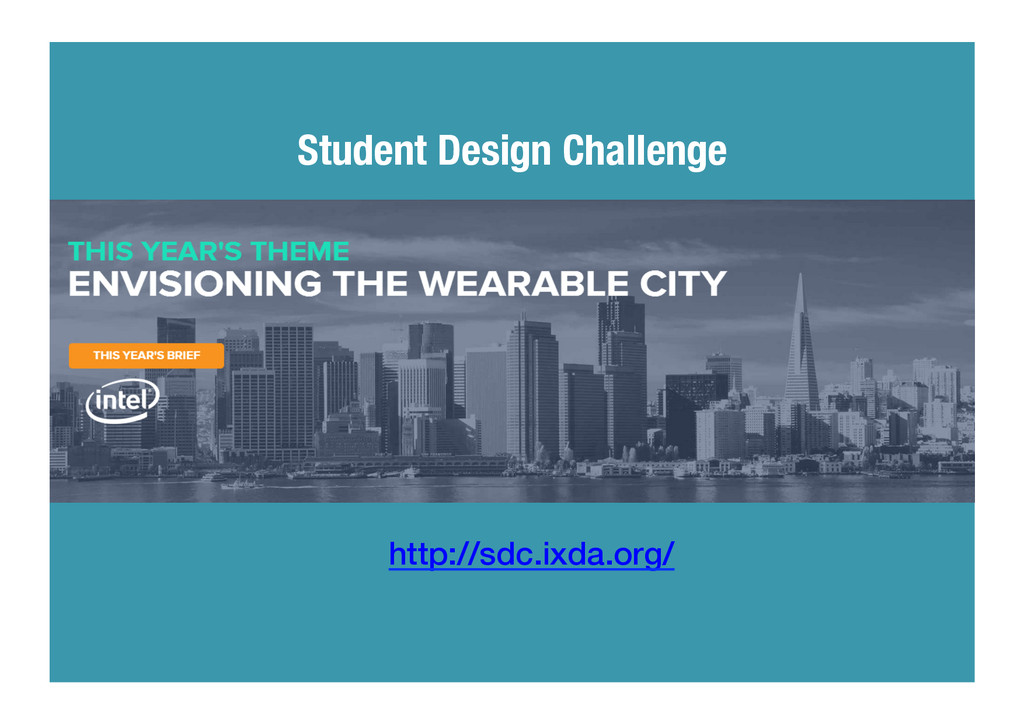 Student Design Challenge

THIS YEAR'S THEME
ENVISIONING THE WEARABLE CITY

THIS YEAR'S BRIEF

intel

http://sdc.ixda.org/